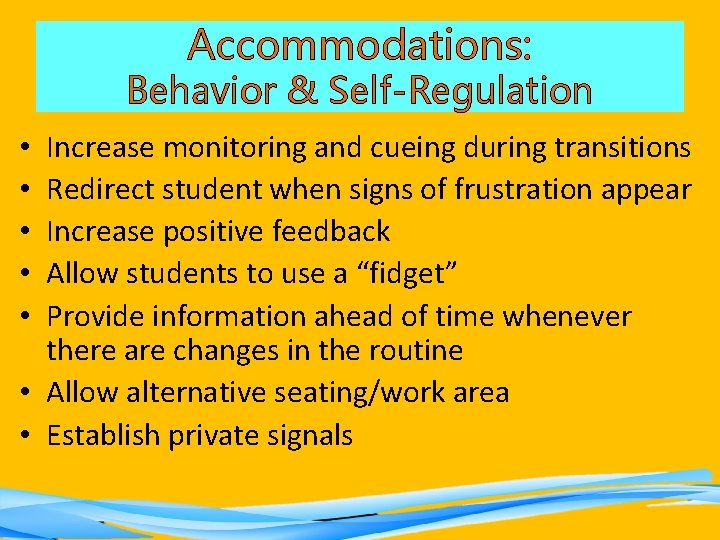 Accommodations:
Behavior & Self-Regulation

• Increase monitoring and cueing during transitions
• Redirect student when signs of frustration appear
• Increase positive feedback
• Allow students to use a “fidget”
• Provide information ahead of time whenever there are changes in the routine
• Allow alternative seating/work area
• Establish private signals